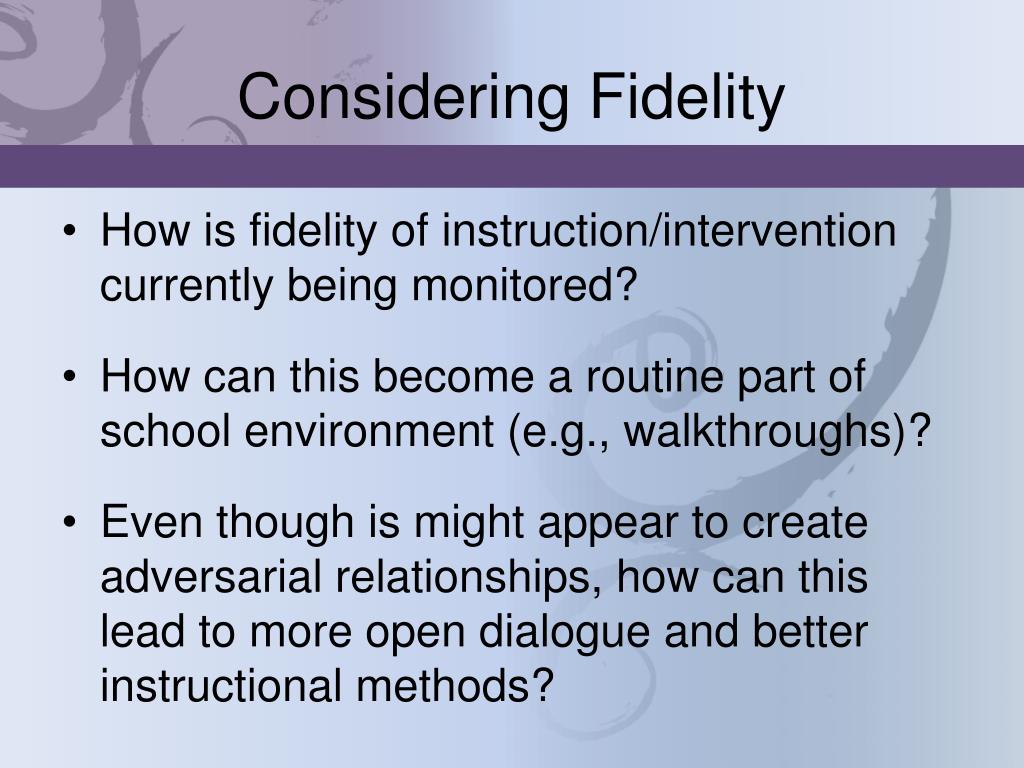 Considering Fidelity

• How is fidelity of instruction/intervention currently being monitored?

• How can this become a routine part of school environment (e.g., walkthroughs)?

• Even though is might appear to create adversarial relationships, how can this lead to more open dialogue and better instructional methods?